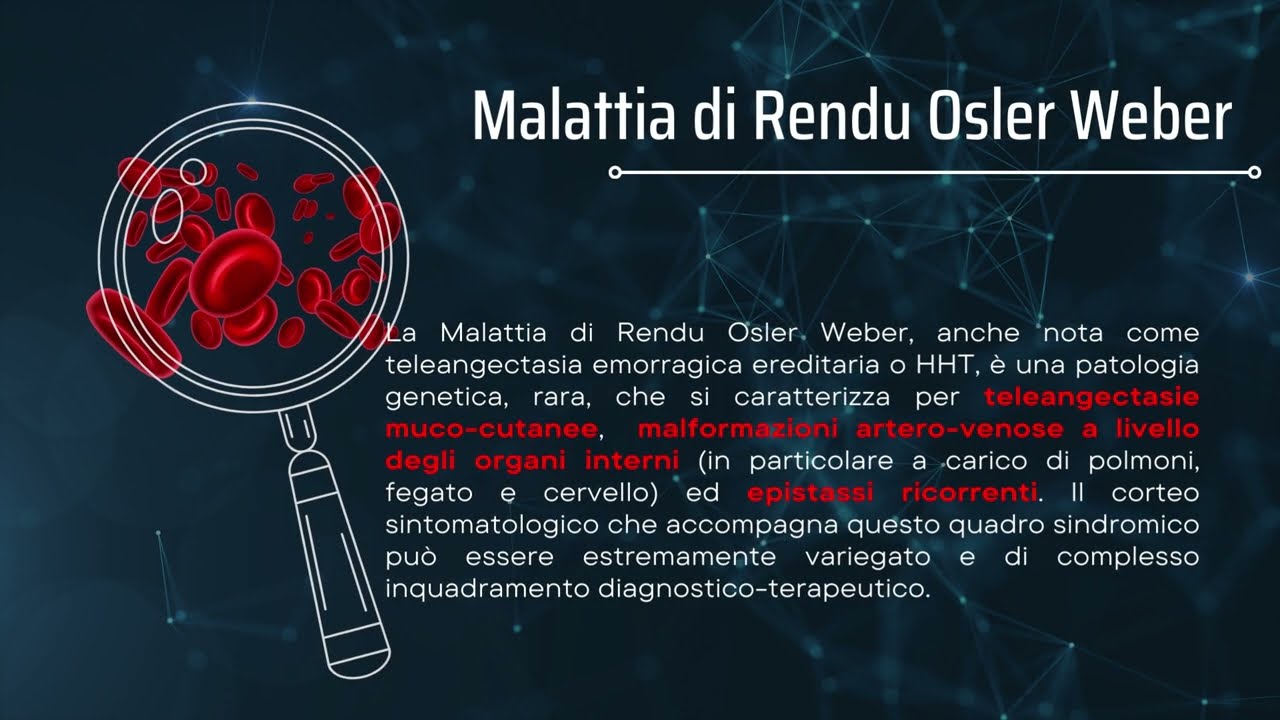 Malattia di Rendu Osler Weber

La Malattia di Rendu Osler Weber, anche nota come teleangectasia emorragica ereditaria o HHT, è una patologia genetica, rara, che si caratterizza per teleangectasie muco-cutanee, malformazioni artero-venose a livello degli organi interni (in particolare a carico di polmoni, fegato e cervello) ed epistassi ricorrenti. Il corteo sintomatologico che accompagna questo quadro sindromico può essere estremamente variegato e di complesso inquadramento diagnostico-terapeutico.